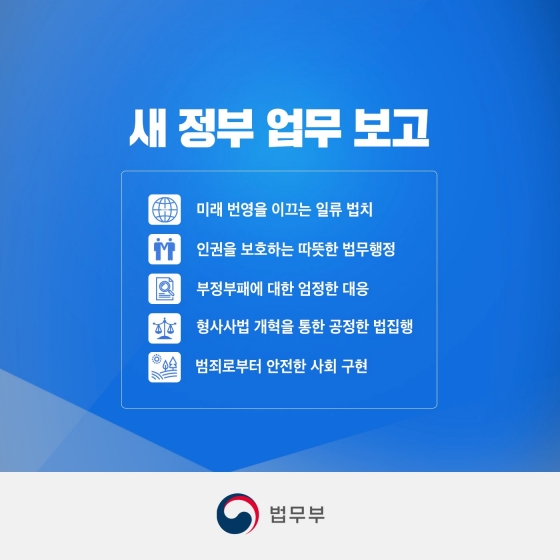 새 정부 업무 보고

미래 번영을 이끄는 일류 법치

인권을 보호하는 따뜻한 법무행정

부정부패에 대한 엄정한 대응

형사사법 개혁을 통한 공정한 법집행

범죄로부터 안전한 사회 구현

법무부